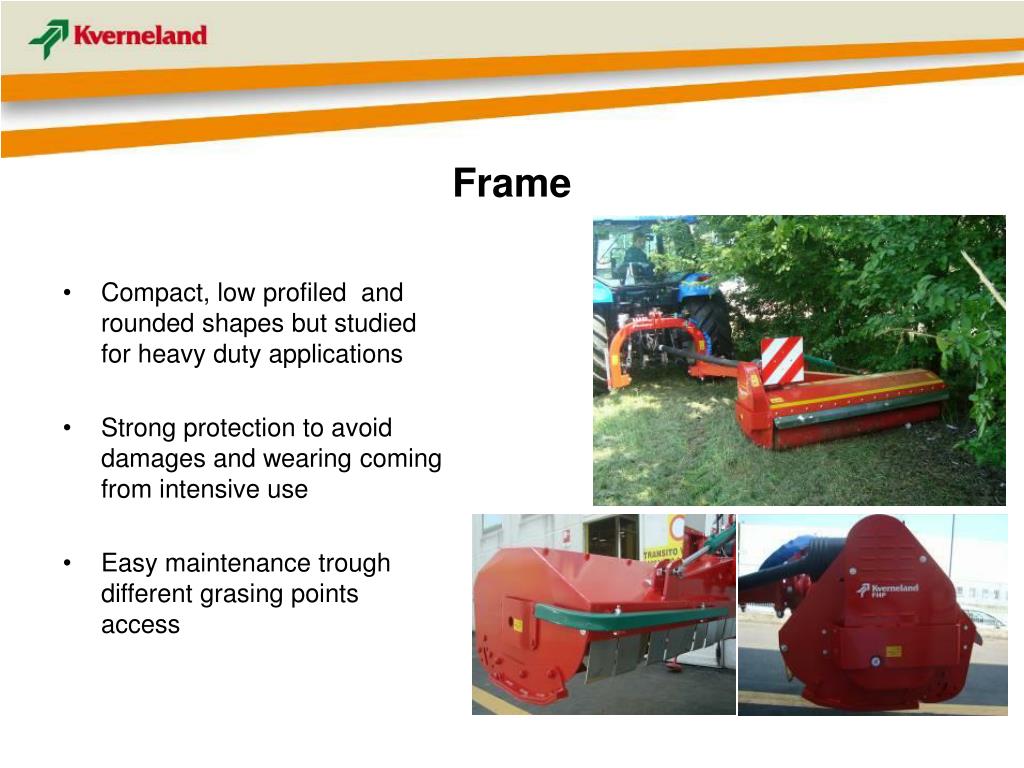 Kverneland

Frame

• Compact, low profiled and rounded shapes but studied for heavy duty applications

• Strong protection to avoid damages and wearing coming from intensive use

• Easy maintenance trough different grasing points access

TRANSITO

Kverneland FHP